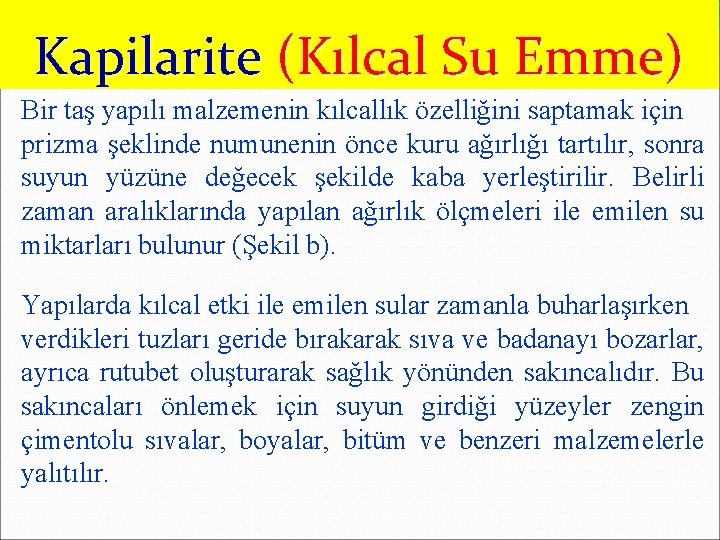 Kapilarite (Kılcal Su Emme)

Bir taş yapılı malzemenin kılcallık özelliğini saptamak için prizma şeklinde numunenin önce kuru ağırlığı tartılır, sonra suyun yüzüne değecek şekilde kaba yerleştirilir. Belirli zaman aralıklarında yapılan ağırlık ölçmeleri ile emilen su miktarları bulunur (Şekil b).

Yapılarda kılcal etki ile emilen sular zamanla buharlaşırken verdikleri tuzları geride bırakarak sıva ve badanayı bozarlar, ayrıca rutubet oluşturarak sağlık yönünden sakıncalıdır. Bu sakıncaları önlemek için suyun girdiği yüzeyler zengin çimentolu sıvalar, boyalar, bitüm ve benzeri malzemelerle yalıtılır.